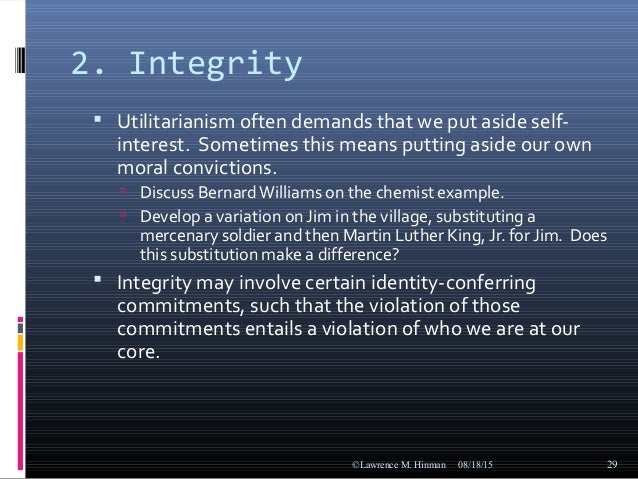 2. Integrity

▪ Utilitarianism often demands that we put aside self-interest. Sometimes this means putting aside our own moral convictions.
▫ Discuss Bernard Williams on the chemist example.
▫ Develop a variation on Jim in the village, substituting a mercenary soldier and then Martin Luther King, Jr. for Jim. Does this substitution make a difference?

▪ Integrity may involve certain identity-conferring commitments, such that the violation of those commitments entails a violation of who we are at our core.

©Lawrence M. Hinman 08/18/15 29